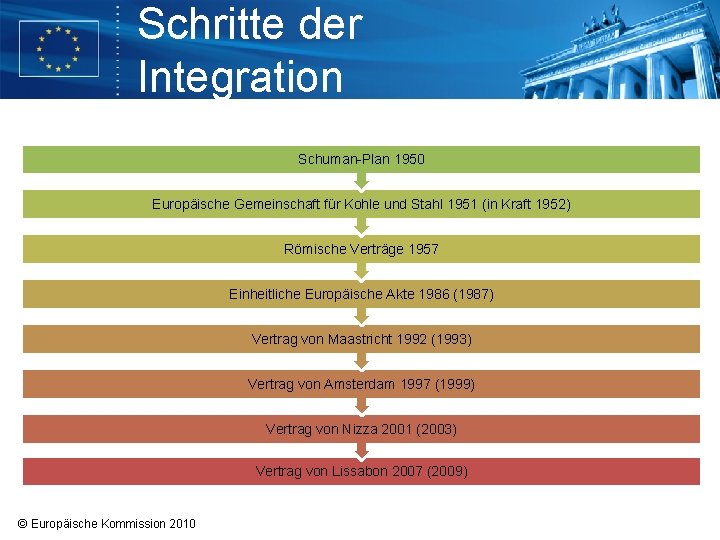 Schritte der Integration

Schuman-Plan 1950

Europäische Gemeinschaft für Kohle und Stahl 1951 (in Kraft 1952)

Römische Verträge 1957

Einheitliche Europäische Akte 1986 (1987)

Vertrag von Maastricht 1992 (1993)

Vertrag von Amsterdam 1997 (1999)

Vertrag von Nizza 2001 (2003)

Vertrag von Lissabon 2007 (2009)

© Europäische Kommission 2010